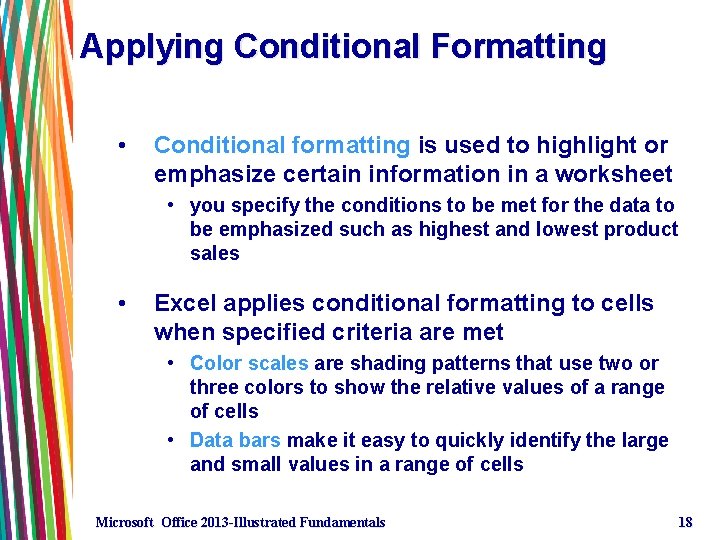 Applying Conditional Formatting

• Conditional formatting is used to highlight or emphasize certain information in a worksheet
  • you specify the conditions to be met for the data to be emphasized such as highest and lowest product sales

• Excel applies conditional formatting to cells when specified criteria are met
  • Color scales are shading patterns that use two or three colors to show the relative values of a range of cells
  • Data bars make it easy to quickly identify the large and small values in a range of cells

Microsoft Office 2013-Illustrated Fundamentals

18